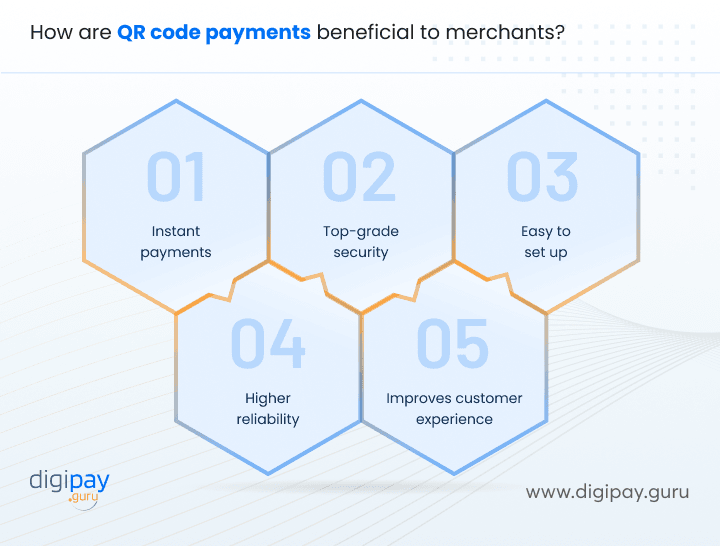 How are QR code payments beneficial to merchants?

01
Instant payments

02
Top-grade security

03
Easy to set up

04
Higher reliability

05
Improves customer experience

digipay .guru

www.digipay.guru